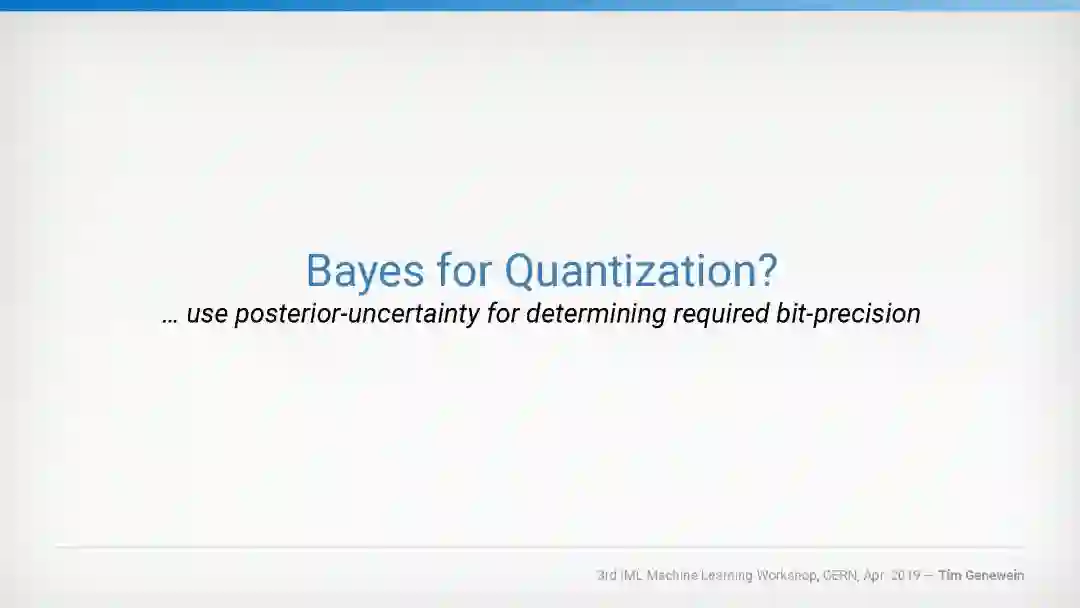 Bayes for Quantization?
… use posterior-uncertainty for determining required bit-precision

3rd IML Machine Learning Workshop, CERN, Apr. 2019 — Tim Genewein